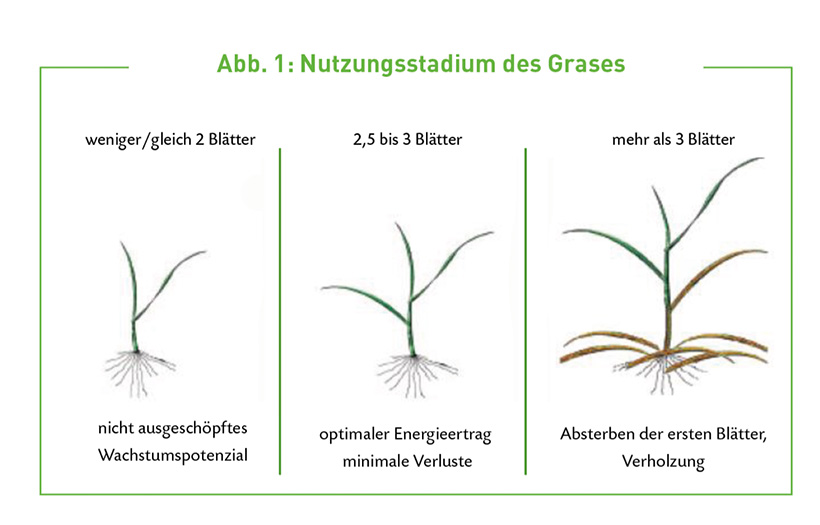 Abb. 1: Nutzungsstadium des Grases

weniger/gleich 2 Blätter

nicht ausgeschöpftes Wachstumspotenzial

2,5 bis 3 Blätter

optimaler Energieertrag minimale Verluste

mehr als 3 Blätter

Absterben der ersten Blätter, Verholzung